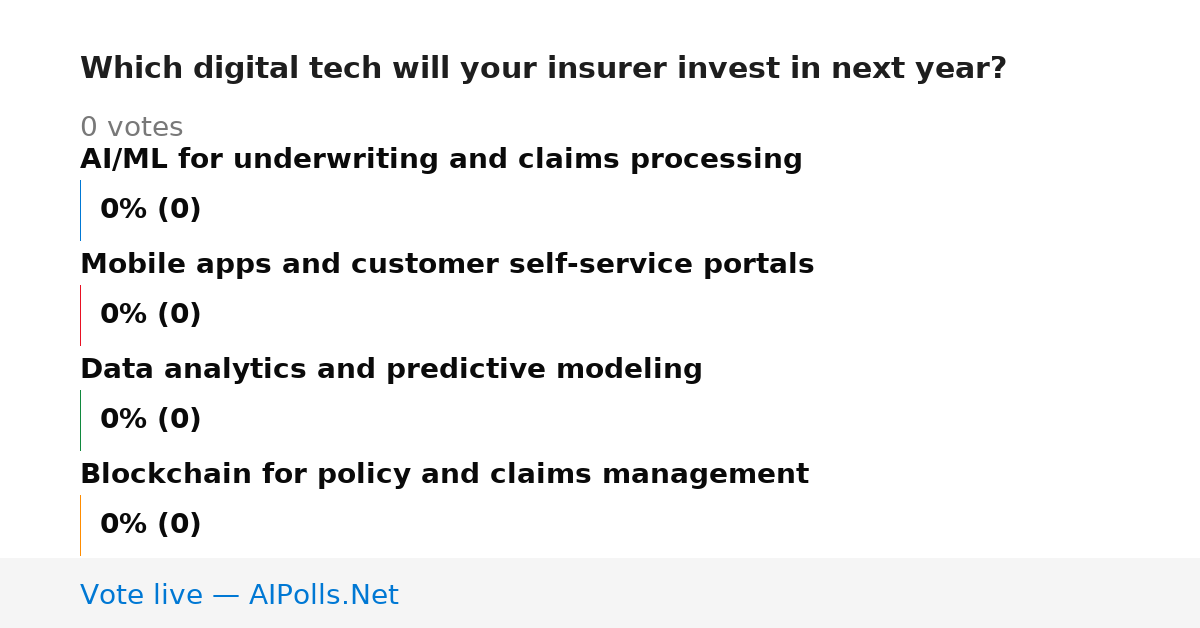 Which digital tech will your insurer invest in next year?

0 votes

AI/ML for underwriting and claims processing

0% (0)

Mobile apps and customer self-service portals

0% (0)

Data analytics and predictive modeling

0% (0)

Blockchain for policy and claims management

0% (0)

Vote live — AIPolls.Net